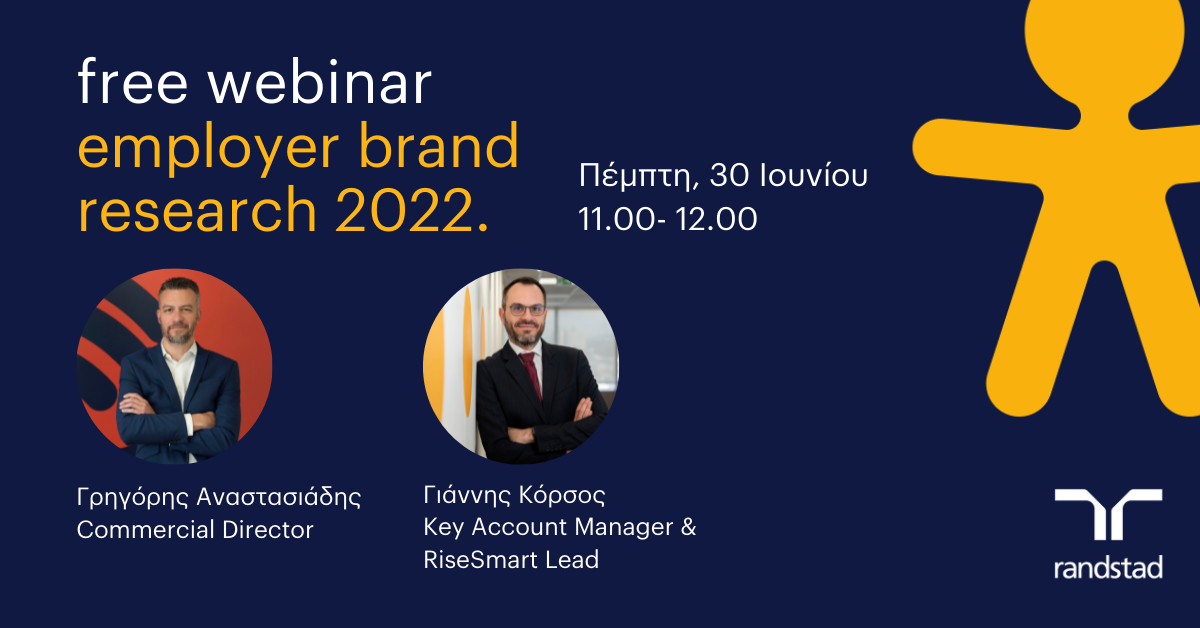 free webinar
employer brand research 2022.

Πέμπτη, 30 Ιουνίου
11.00- 12.00

Γρηγόρης Αναστασιάδης
Commercial Director

Γιάννης Κόρσος
Key Account Manager & RiseSmart Lead

randstad